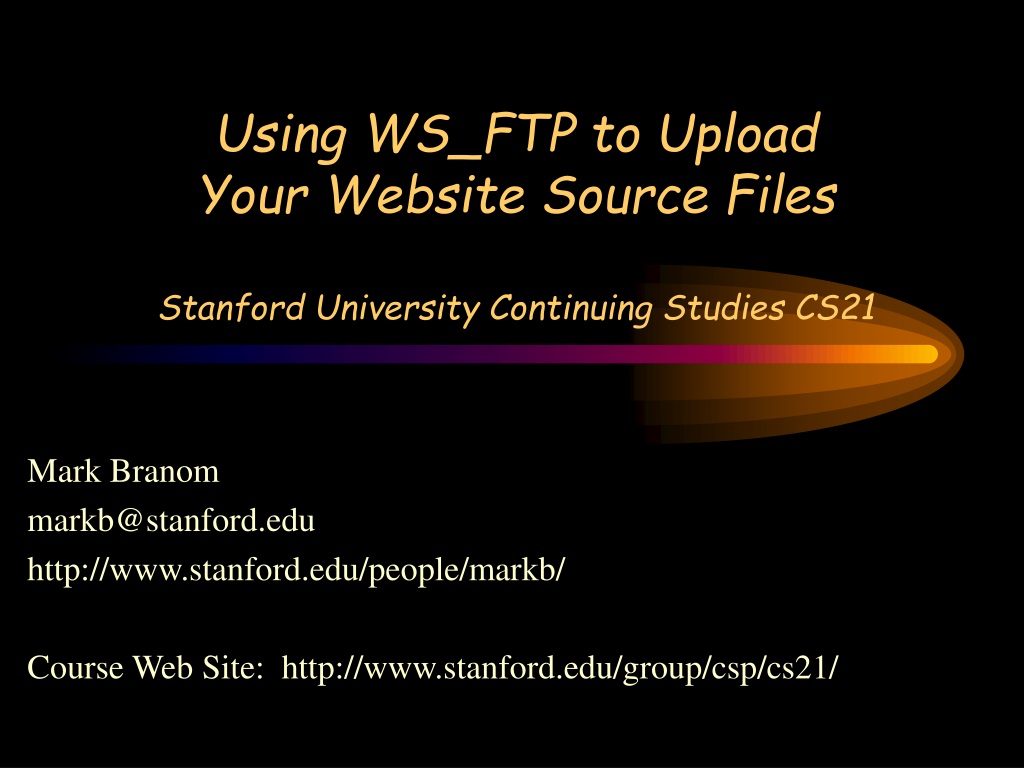 Using WS_FTP to Upload Your Website Source Files

Stanford University Continuing Studies CS21

Mark Branom
markb@stanford.edu
http://www.stanford.edu/people/markb/

Course Web Site: http://www.stanford.edu/group/csp/cs21/